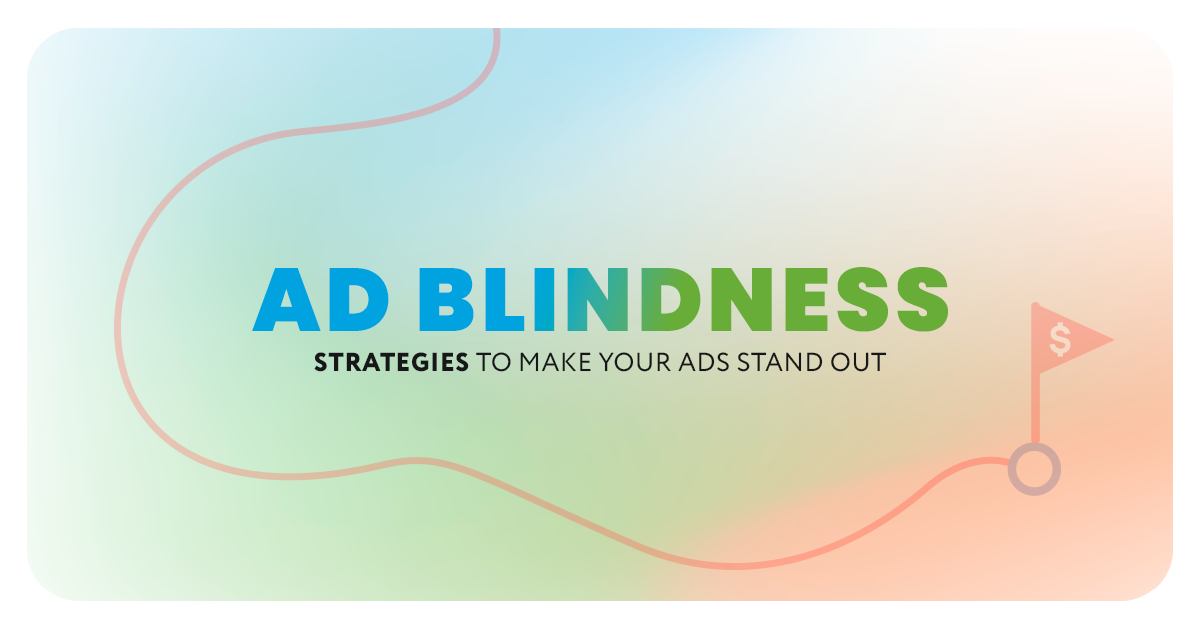 AD BLINDNESS
STRATEGIES TO MAKE YOUR ADS STAND OUT

$